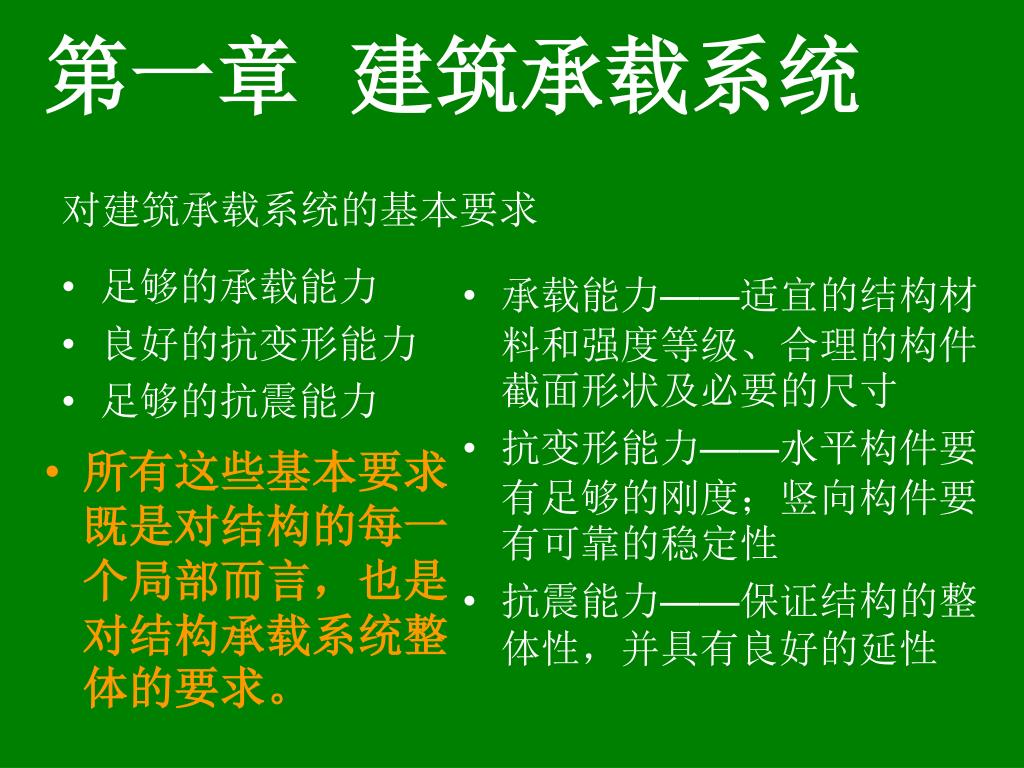 第一章 建筑承载系统

对建筑承载系统的基本要求

• 足够的承载能力
• 良好的抗变形能力
• 足够的抗震能力

• 所有这些基本要求既是对结构的每一个局部而言，也是对结构承载系统整体的要求。

• 承载能力——适宜的结构材料和强度等级、合理的构件截面形状及必要的尺寸
• 抗变形能力——水平构件要有足够的刚度；竖向构件要有可靠的稳定性
• 抗震能力——保证结构的整体性，并具有良好的延性